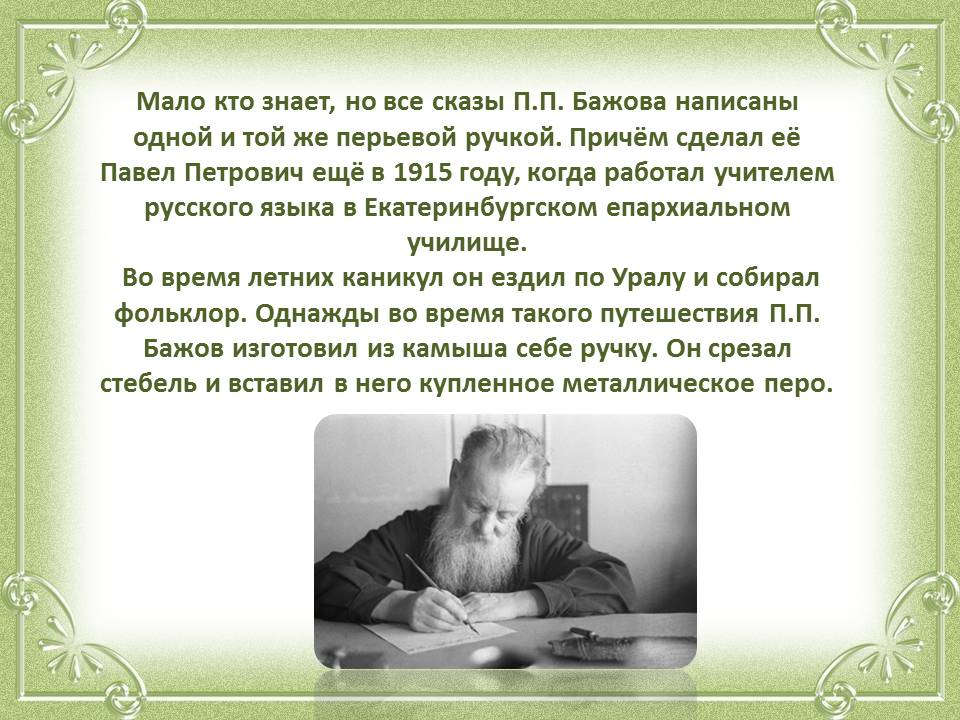 Мало кто знает, но все сказы П.П. Бажова написаны одной и той же перьевой ручкой. Причём сделал её Павел Петрович ещё в 1915 году, когда работал учителем русского языка в Екатеринбургском епархиальном училище.

Во время летних каникул он ездил по Уралу и собирал фольклор. Однажды во время такого путешествия П.П. Бажов изготовил из камыша себе ручку. Он срезал стебель и вставил в него купленное металлическое перо.